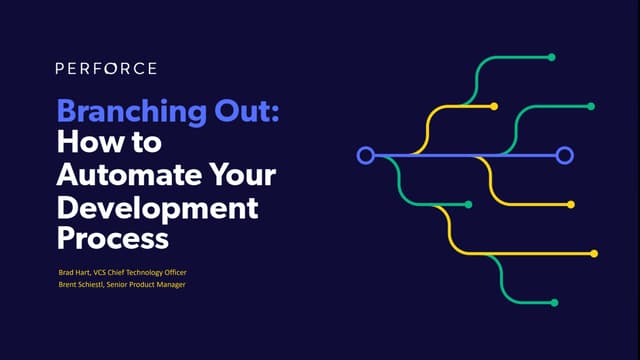 PERFORCE

Branching Out: How to Automate Your Development Process

Brad Hart, VCS Chief Technology Officer
Brent Schiestl, Senior Product Manager